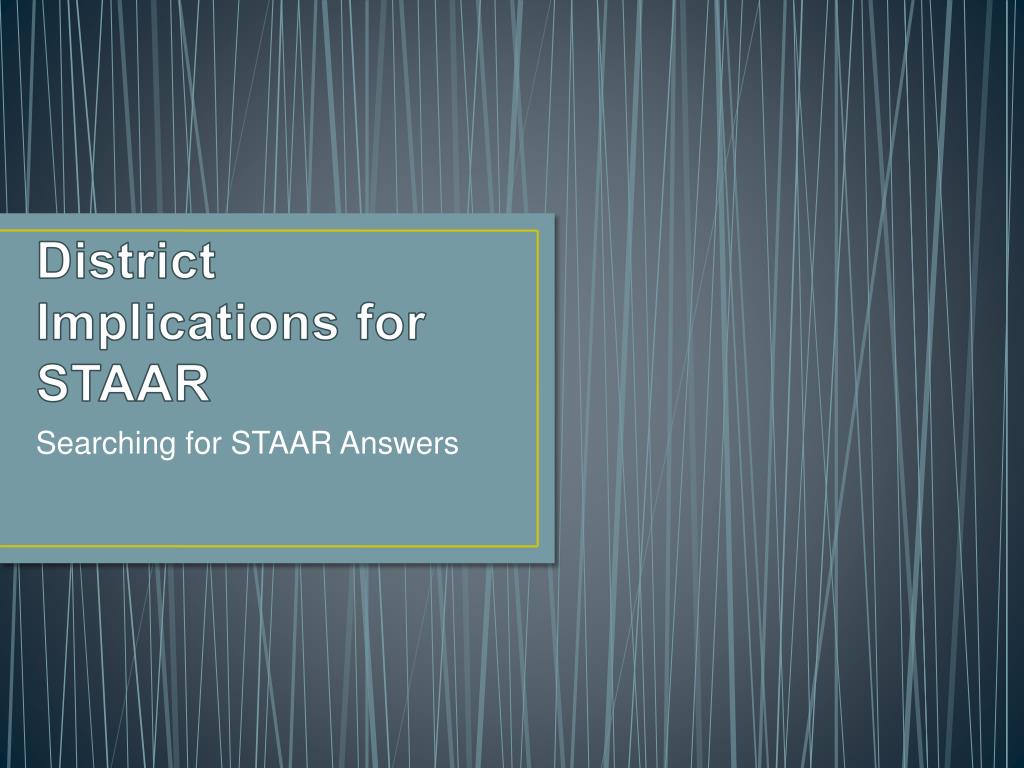 District Implications for STAAR

Searching for STAAR Answers